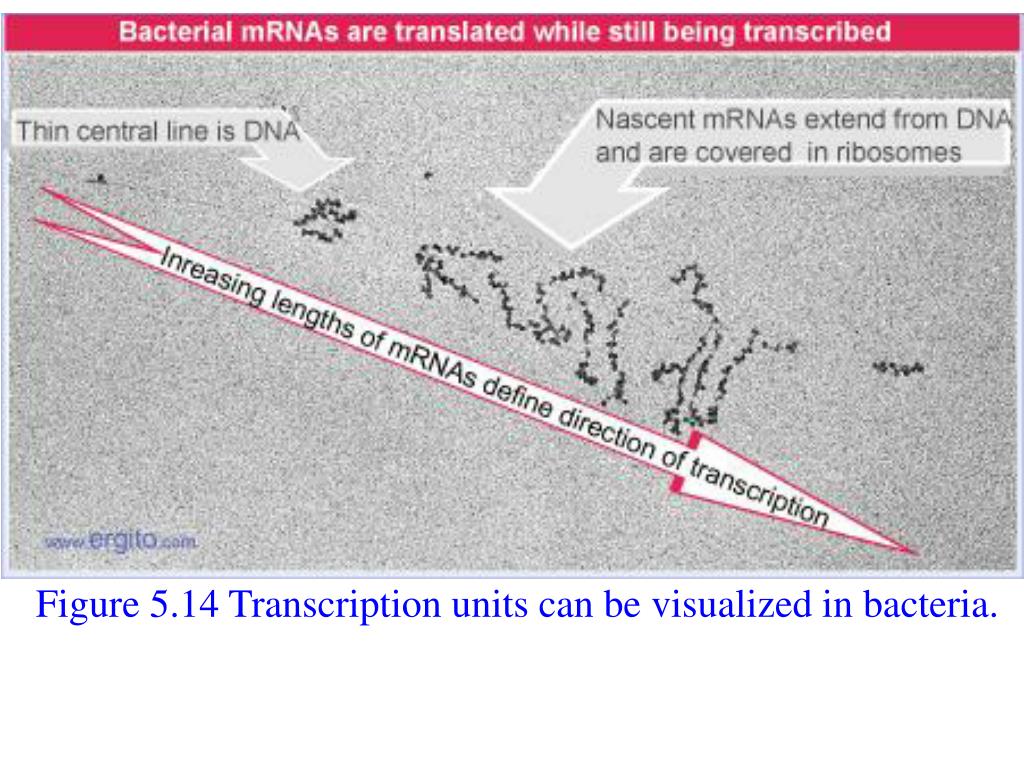 Bacterial mRNAs are translated while still being transcribed

Thin central line is DNA

Nascent mRNAs extend from DNA and are covered in ribosomes

Inreasing lengths of mRNAs define direction of transcription

www.ergito.com

Figure 5.14 Transcription units can be visualized in bacteria.